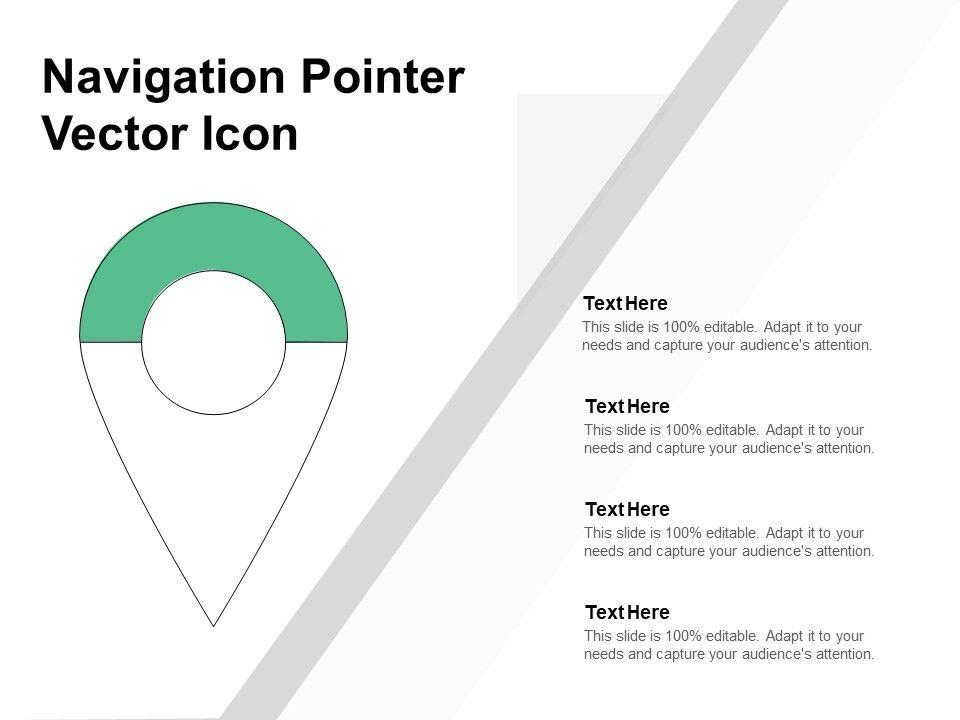 Navigation Pointer Vector Icon

Text Here
This slide is 100% editable. Adapt it to your needs and capture your audience's attention.

Text Here
This slide is 100% editable. Adapt it to your needs and capture your audience's attention.

Text Here
This slide is 100% editable. Adapt it to your needs and capture your audience's attention.

Text Here
This slide is 100% editable. Adapt it to your needs and capture your audience's attention.